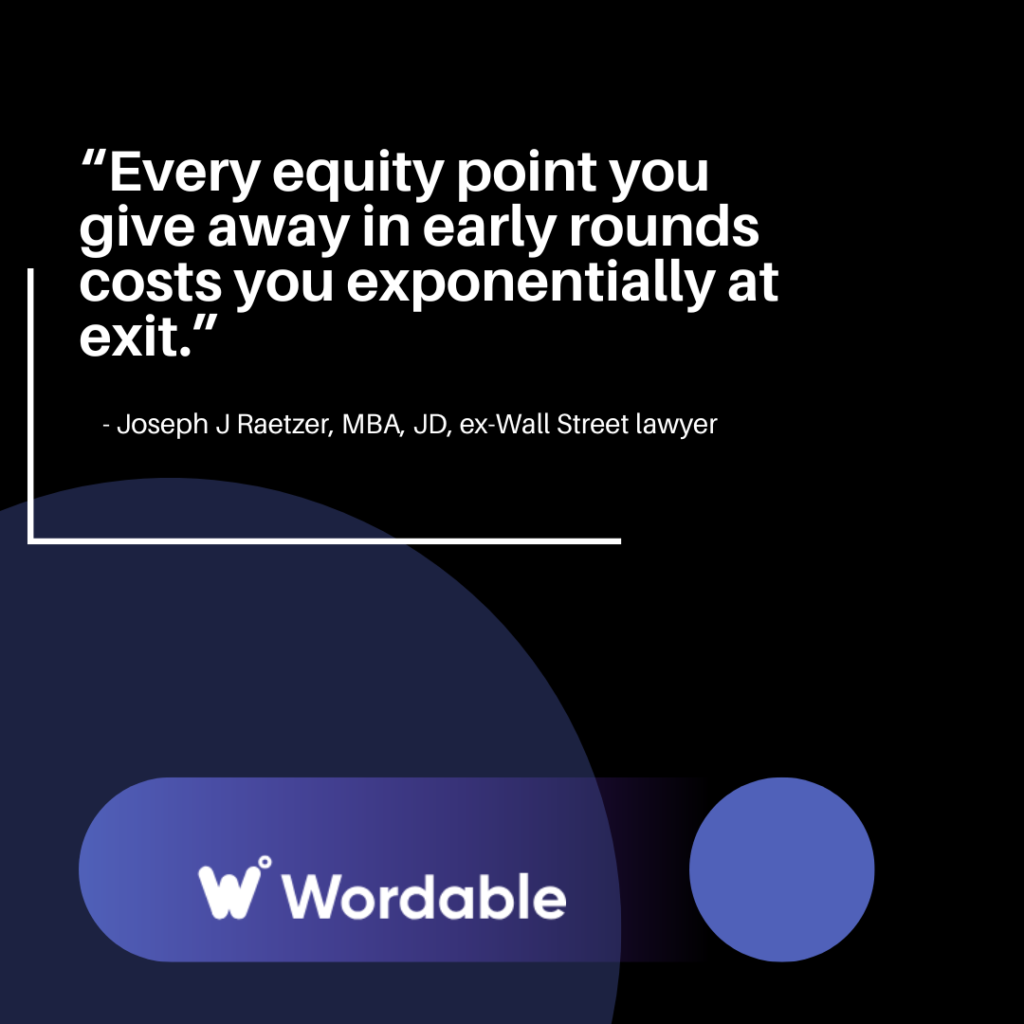 “Every equity point you give away in early rounds costs you exponentially at exit.”

- Joseph J Raetzer, MBA, JD, ex-Wall Street lawyer

Wordable